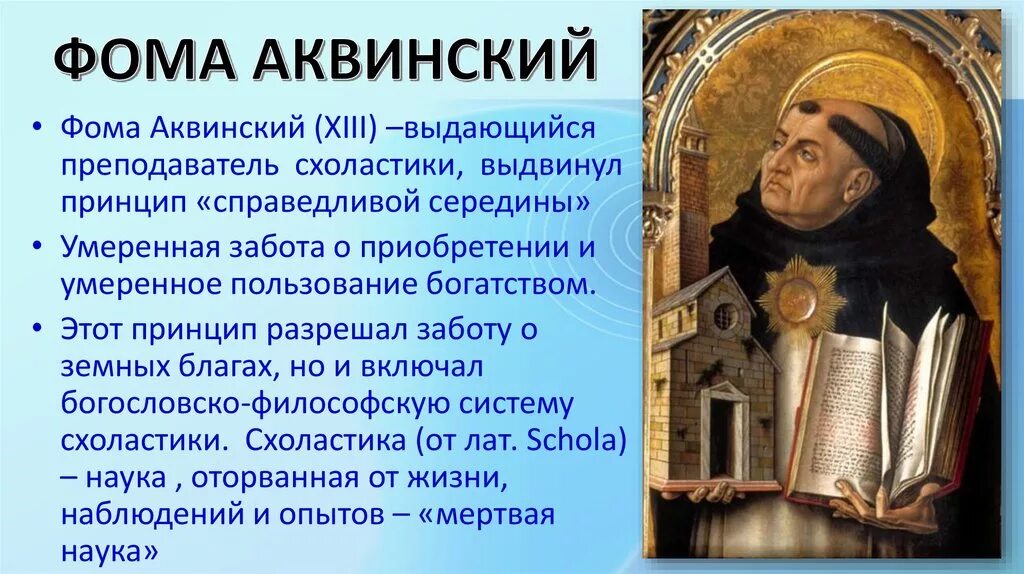 ФОМА АКВИНСКИЙ

• Фома Аквинский (XIII) –выдающийся преподаватель схоластики, выдвинул принцип «справедливой середины»

• Умеренная забота о приобретении и умеренное пользование богатством.

• Этот принцип разрешал заботу о земных благах, но и включал богословско-философскую систему схоластики. Схоластика (от лат. Schola) – наука , оторванная от жизни, наблюдений и опытов – «мертвая наука»